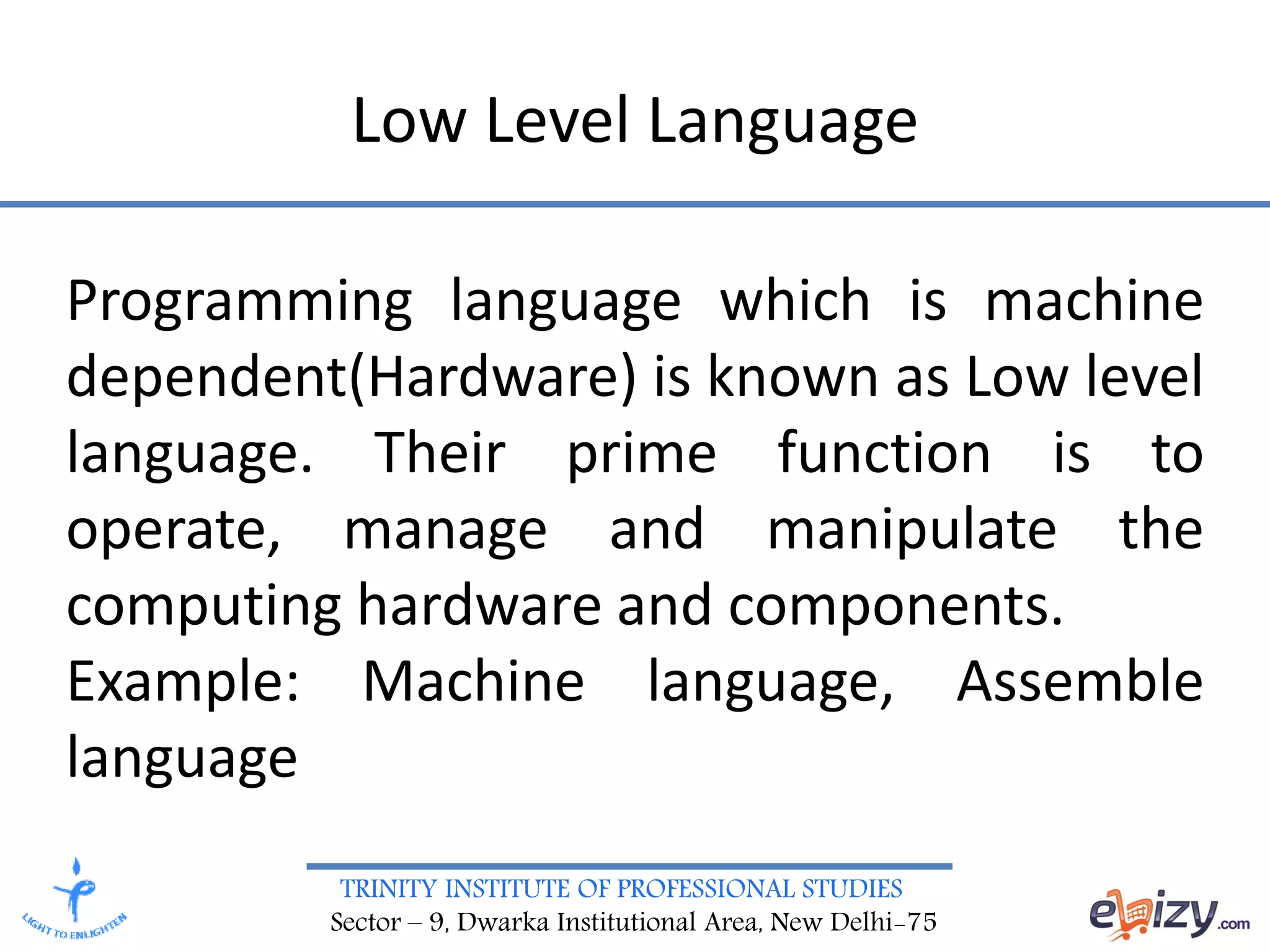 Low Level Language

Programming language which is machine dependent(Hardware) is known as Low level language. Their prime function is to operate, manage and manipulate the computing hardware and components.
Example: Machine language, Assemble language

LIGHT TO ENLIGHTEN

TRINITY INSTITUTE OF PROFESSIONAL STUDIES
Sector – 9, Dwarka Institutional Area, New Delhi-75

ebizy.com